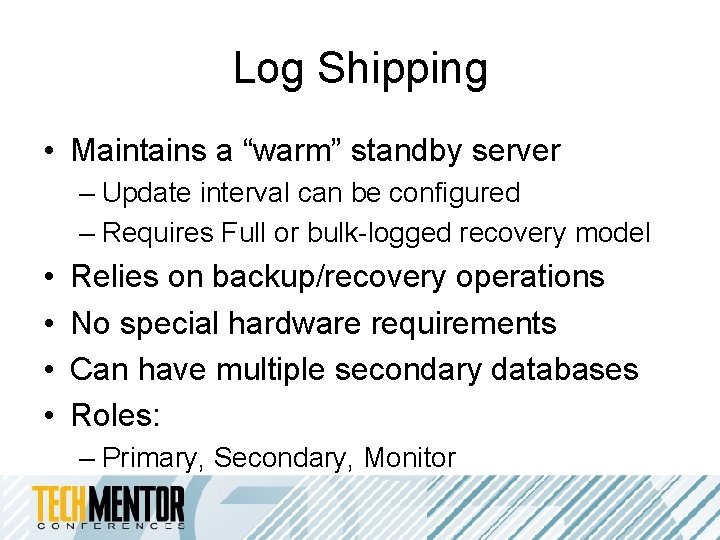 Log Shipping

• Maintains a “warm” standby server
  – Update interval can be configured
  – Requires Full or bulk-logged recovery model
• Relies on backup/recovery operations
• No special hardware requirements
• Can have multiple secondary databases
• Roles:
  – Primary, Secondary, Monitor

TECHMENTOR CONFERENCES